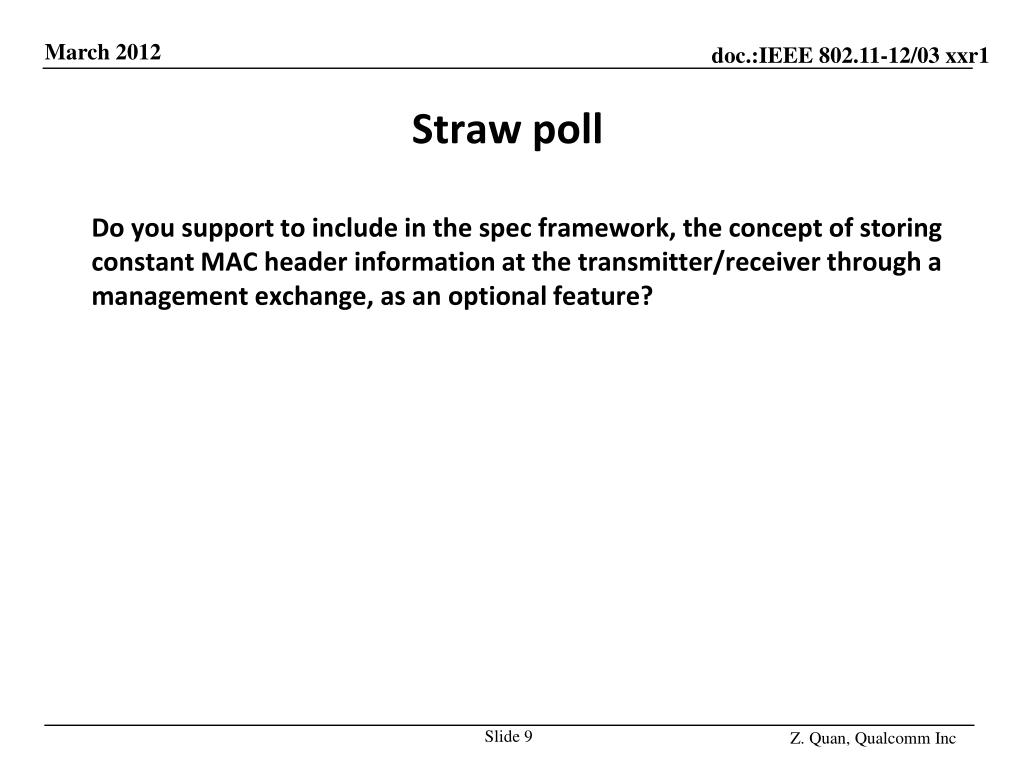 March 2012

doc.:IEEE 802.11-12/03 xxr1

Straw poll

Do you support to include in the spec framework, the concept of storing constant MAC header information at the transmitter/receiver through a management exchange, as an optional feature?

Slide 9

Z. Quan, Qualcomm Inc